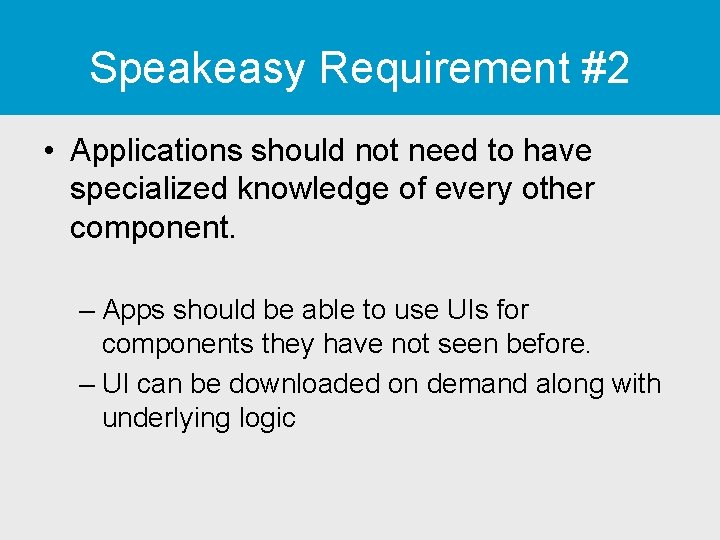 Speakeasy Requirement #2

• Applications should not need to have specialized knowledge of every other component.

– Apps should be able to use UIs for components they have not seen before.

– UI can be downloaded on demand along with underlying logic